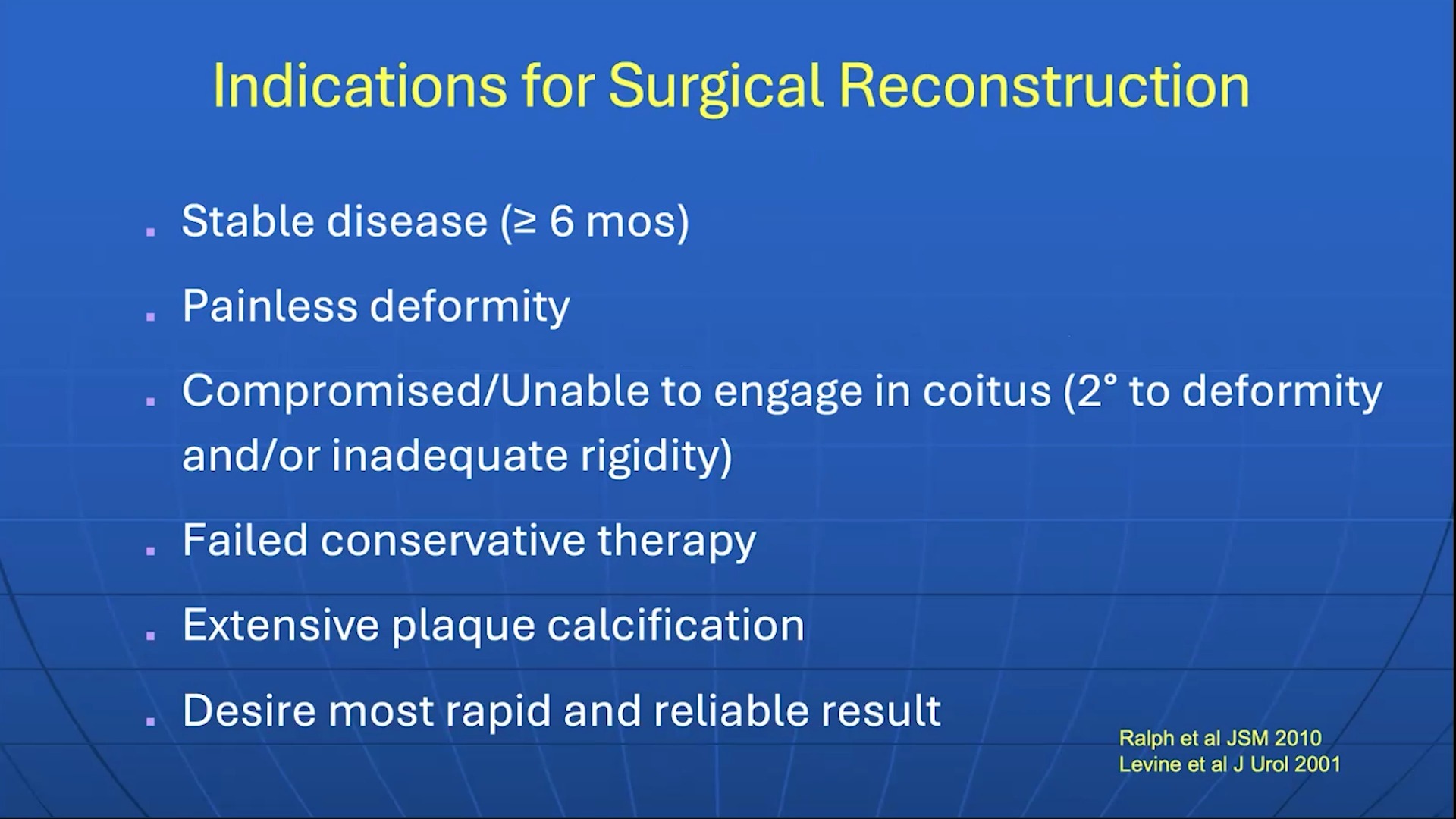 Indications for Surgical Reconstruction

- Stable disease (≥ 6 mos)
- Painless deformity
- Compromised/Unable to engage in coitus (2° to deformity and/or inadequate rigidity)
- Failed conservative therapy
- Extensive plaque calcification
- Desire most rapid and reliable result

Ralph et al JSM 2010
Levine et al J Urol 2001